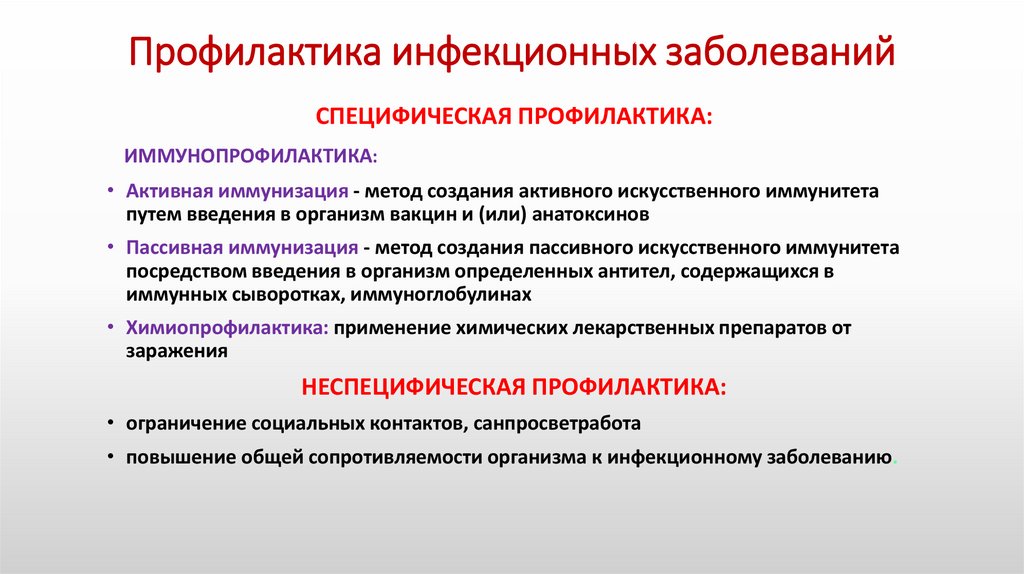 Профилактика инфекционных заболеваний

СПЕЦИФИЧЕСКАЯ ПРОФИЛАКТИКА:

ИММУНОПРОФИЛАКТИКА:

• Активная иммунизация - метод создания активного искусственного иммунитета путем введения в организм вакцин и (или) анатоксинов

• Пассивная иммунизация - метод создания пассивного искусственного иммунитета посредством введения в организм определенных антител, содержащихся в иммунных сыворотках, иммуноглобулинах

• Химиопрофилактика: применение химических лекарственных препаратов от заражения

НЕСПЕЦИФИЧЕСКАЯ ПРОФИЛАКТИКА:

• ограничение социальных контактов, санпросветработа

• повышение общей сопротивляемости организма к инфекционному заболеванию.